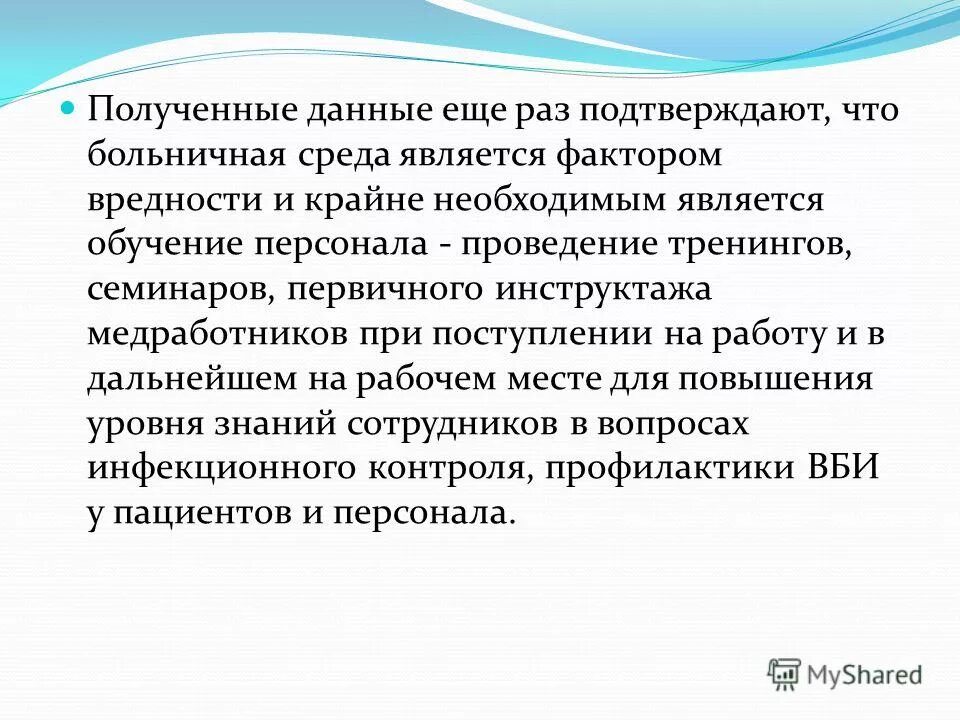 Полученные данные еще раз подтверждают, что больничная среда является фактором вредности и крайне необходимым является обучение персонала - проведение тренингов, семинаров, первичного инструктажа медработников при поступлении на работу и в дальнейшем на рабочем месте для повышения уровня знаний сотрудников в вопросах инфекционного контроля, профилактики ВБИ у пациентов и персонала.

MyShared